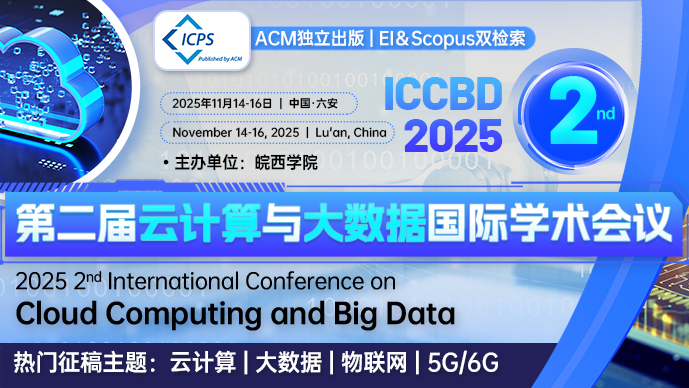 ICPS
Published by ACM

ACM独立出版 | EI&Scopus双检索

2025年11月14-16日 | 中国·六安
November 14-16, 2025 | Lu'an, China
• 主办单位：皖西学院

ICCBD 2025
2nd

第二届云计算与大数据国际学术会议

2025 2nd International Conference on
Cloud Computing and Big Data

热门征稿主题：云计算 | 大数据 | 物联网 | 5G/6G